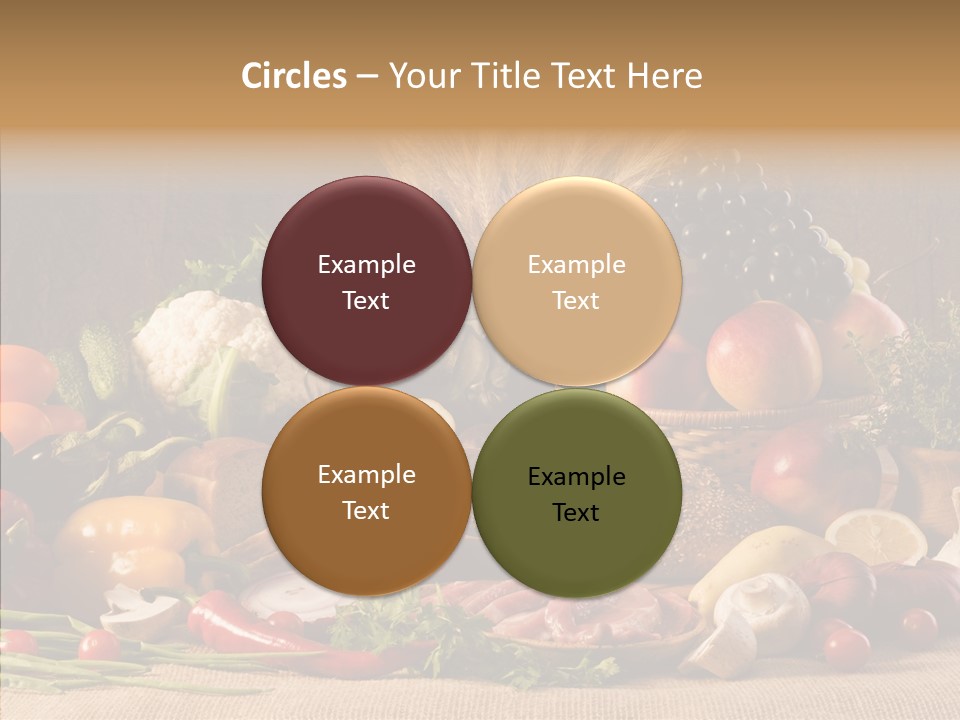 Circles – Your Title Text Here

Example Text

Example Text

Example Text

Example Text